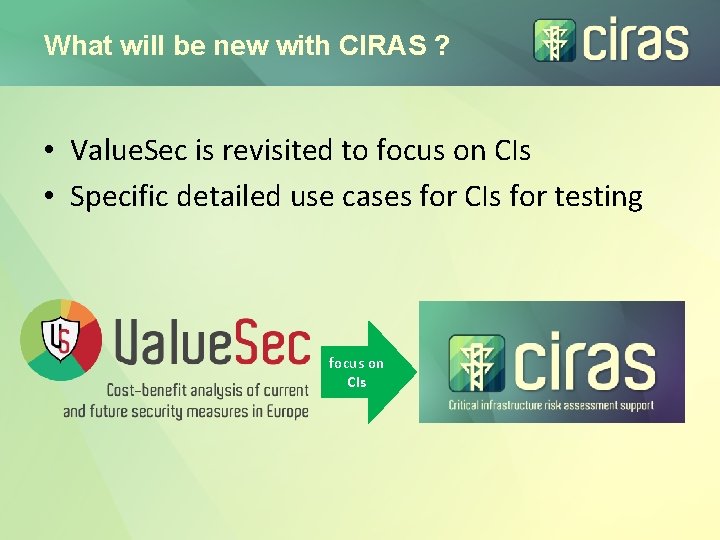 What will be new with CIRAS ?

ciras

• ValueSec is revisited to focus on CIs
• Specific detailed use cases for CIs for testing

VS

ValueSec

Cost-benefit analysis of current and future security measures in Europe

focus on CIs

ciras

Critical infrastructure risk assessment support